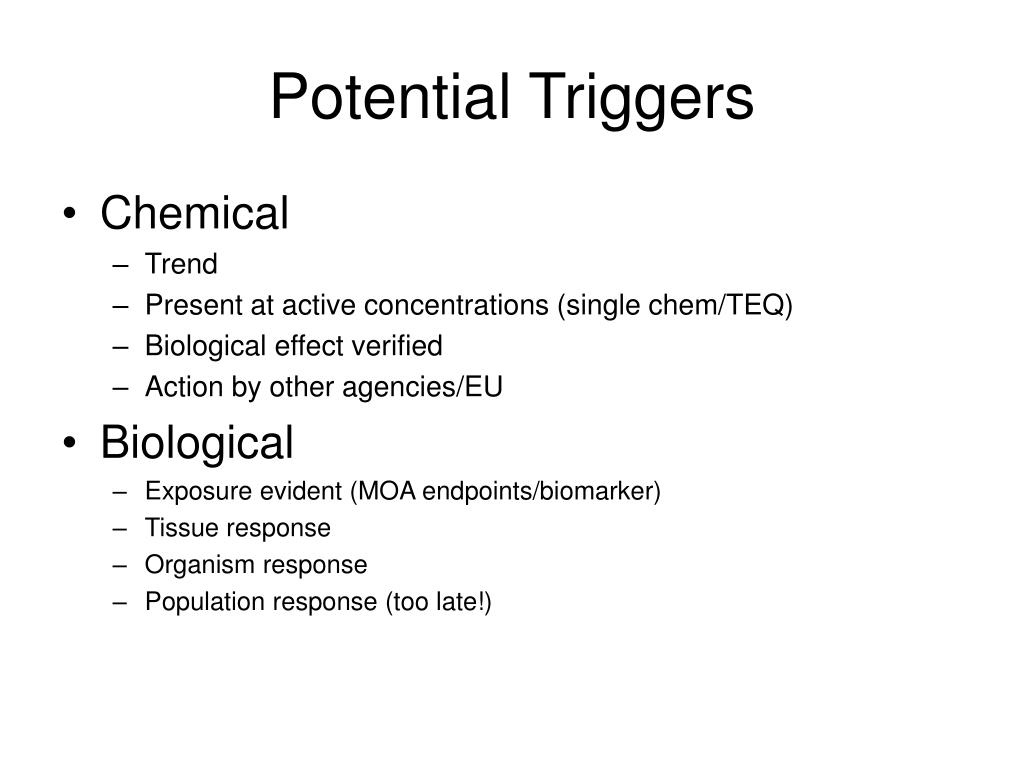 Potential Triggers

• Chemical
– Trend
– Present at active concentrations (single chem/TEQ)
– Biological effect verified
– Action by other agencies/EU

• Biological
– Exposure evident (MOA endpoints/biomarker)
– Tissue response
– Organism response
– Population response (too late!)